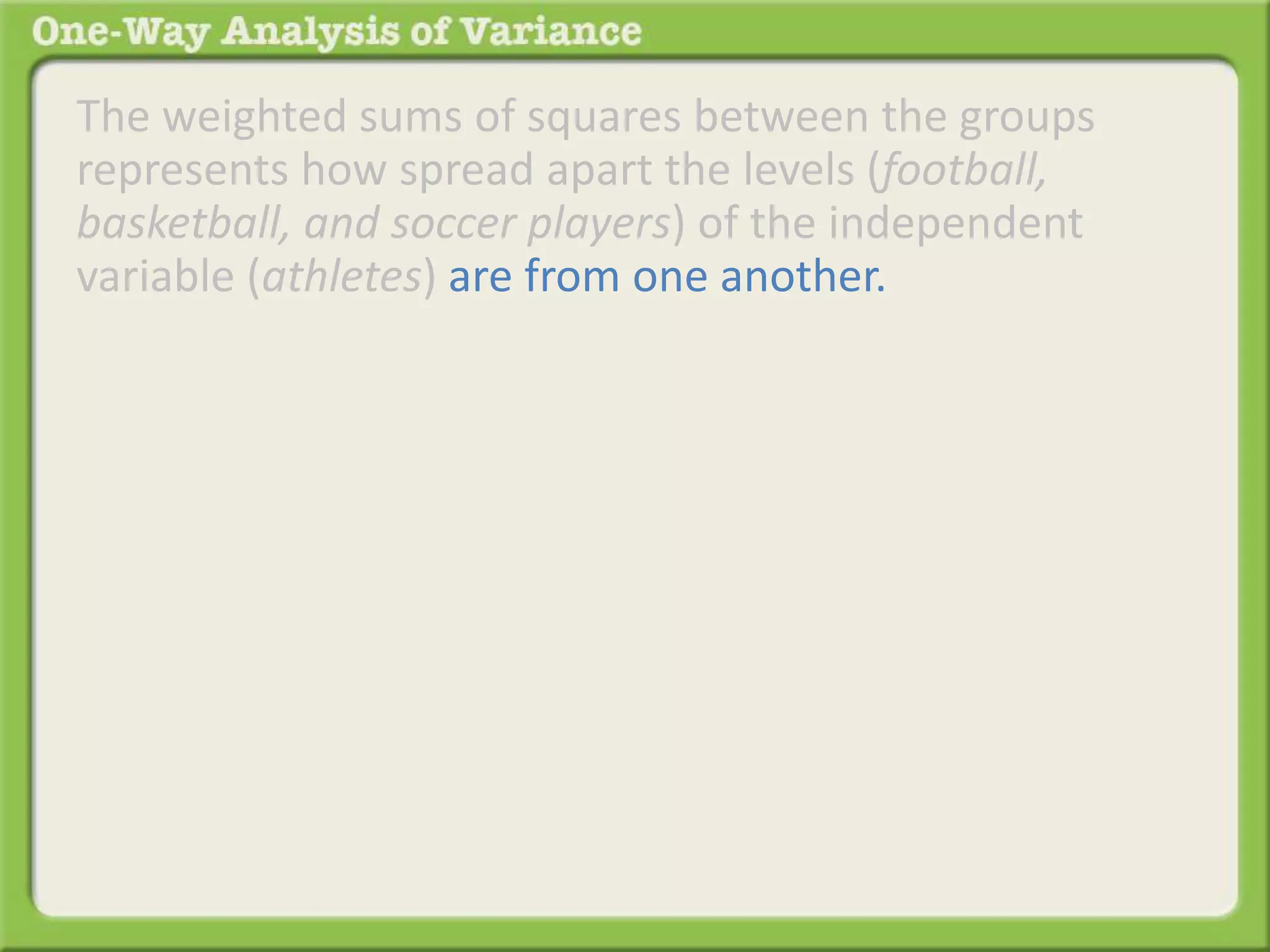 One-Way Analysis of Variance

The weighted sums of squares between the groups represents how spread apart the levels (football, basketball, and soccer players) of the independent variable (athletes) are from one another.